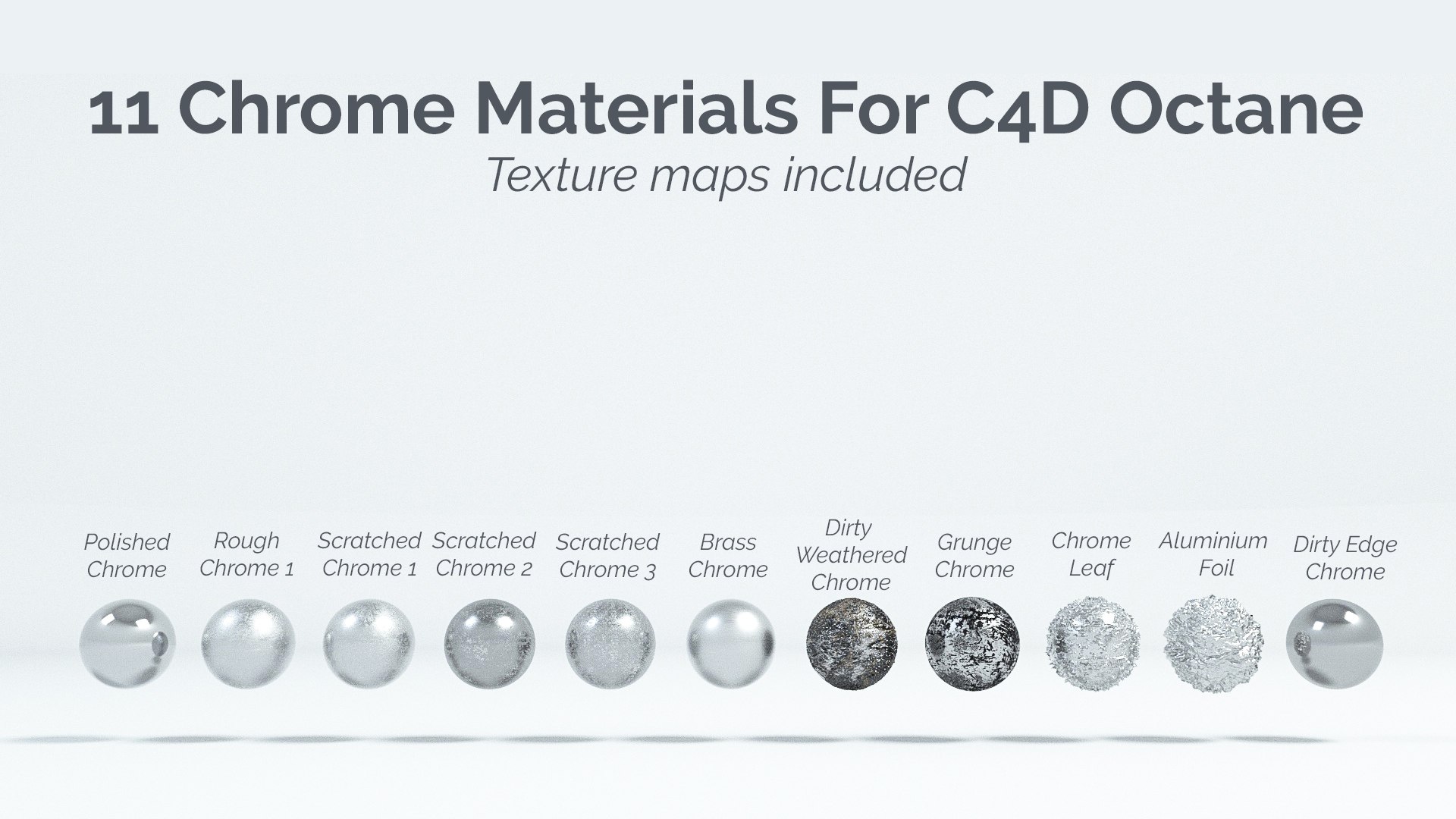 11 Chrome Materials For C4D Octane

Texture maps included

Polished Chrome

Rough Chrome 1

Scratched Chrome 1

Scratched Chrome 2

Scratched Chrome 3

Brass Chrome

Dirty Weathered Chrome

Grunge Chrome

Chrome Leaf

Aluminium Foil

Dirty Edge Chrome